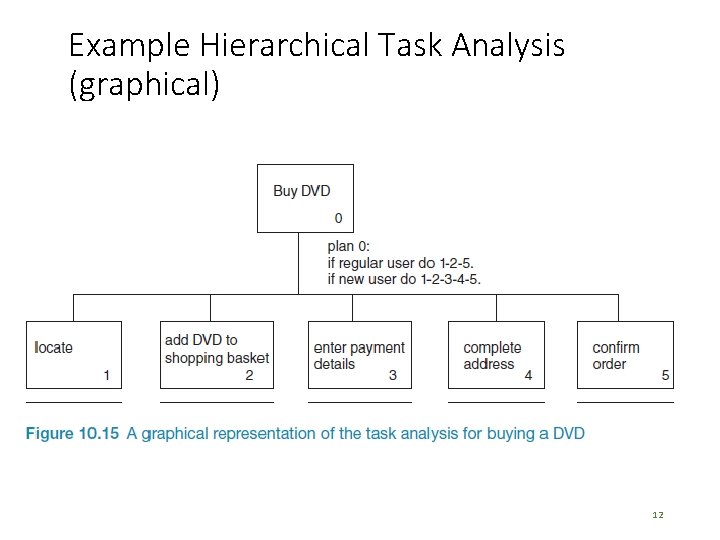 Example Hierarchical Task Analysis (graphical)

Buy DVD
0

plan 0:
if regular user do 1-2-5.
if new user do 1-2-3-4-5.

locate
1

add DVD to shopping basket
2

enter payment details
3

complete address
4

confirm order
5

Figure 10.15 A graphical representation of the task analysis for buying a DVD

12